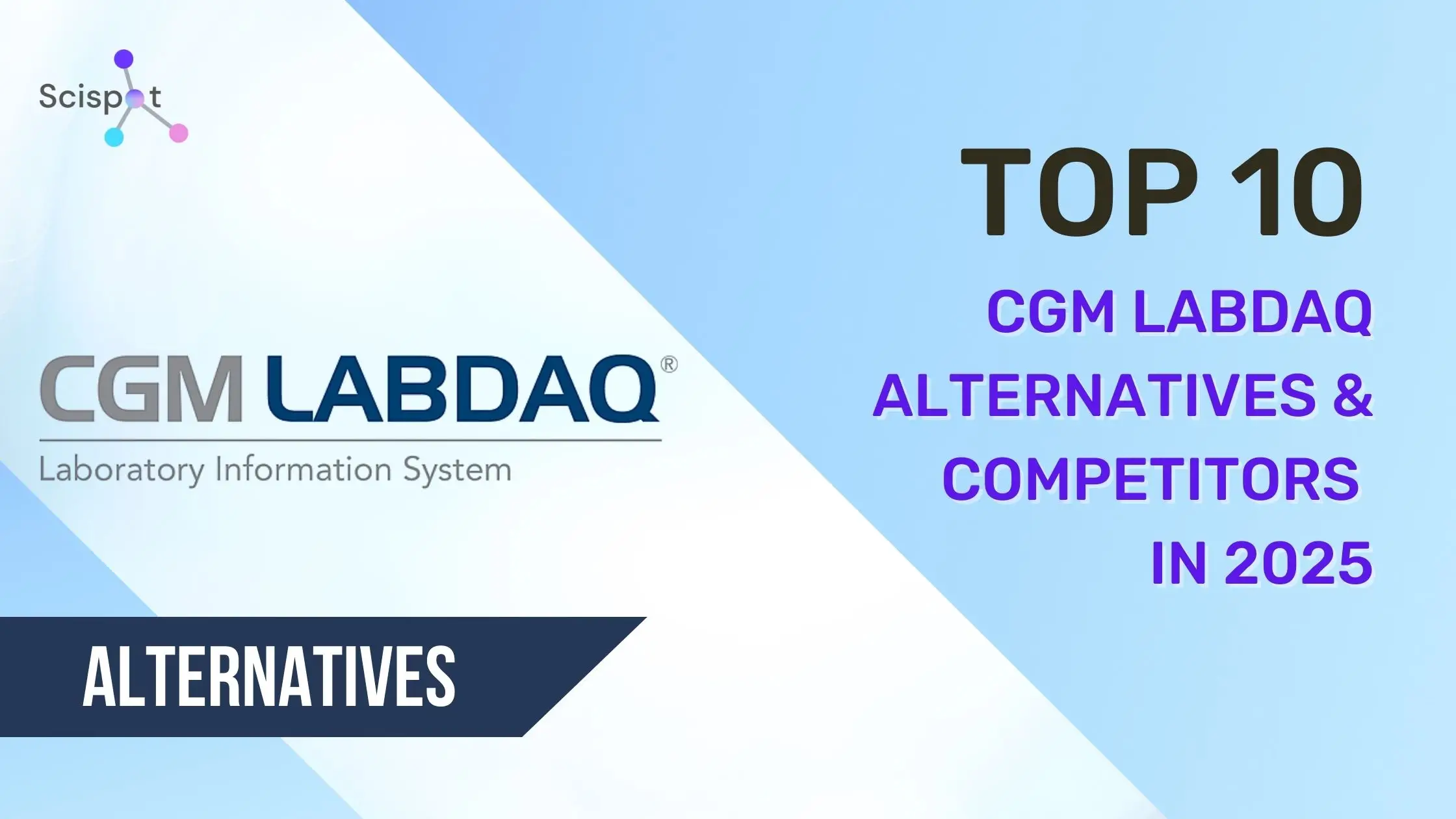 Scispot

TOP 10

CGM LABDAQ ALTERNATIVES & COMPETITORS IN 2025

CGM LABDAQ®

Laboratory Information System

ALTERNATIVES